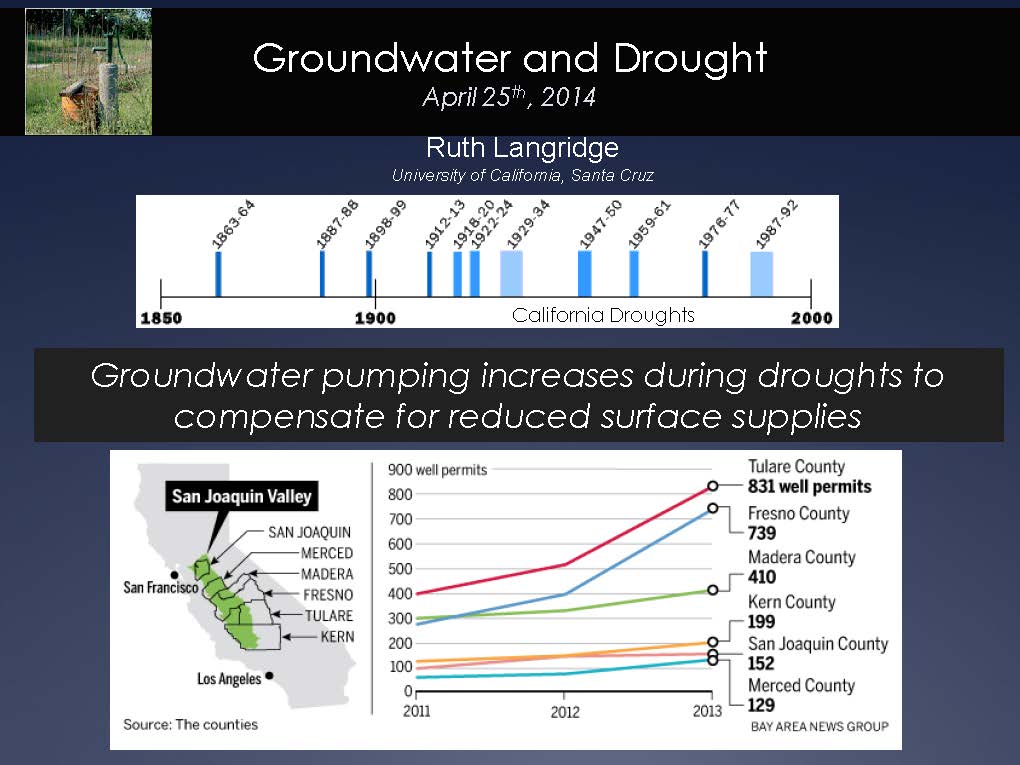 Groundwater and Drought
April 25$^{th}$, 2014

Ruth Langridge
University of California, Santa Cruz

1863-64
1887-88
1898-99
1912-13
1918-20
1922-24
1929-34
1947-50
1959-61
1976-77
1987-92

1850
1900
California Droughts
2000

Groundwater pumping increases during droughts to compensate for reduced surface supplies

San Joaquin Valley
SAN JOAQUIN
MERCED
MADERA
FRESNO
TULARE
KERN
San Francisco
Los Angeles
Source: The counties

900 well permits
800
700
600
500
400
300
200
100
0
2011
2012
2013

Tulare County
831 well permits
Fresno County
739
Madera County
410
Kern County
199
San Joaquin County
152
Merced County
129
BAY AREA NEWS GROUP